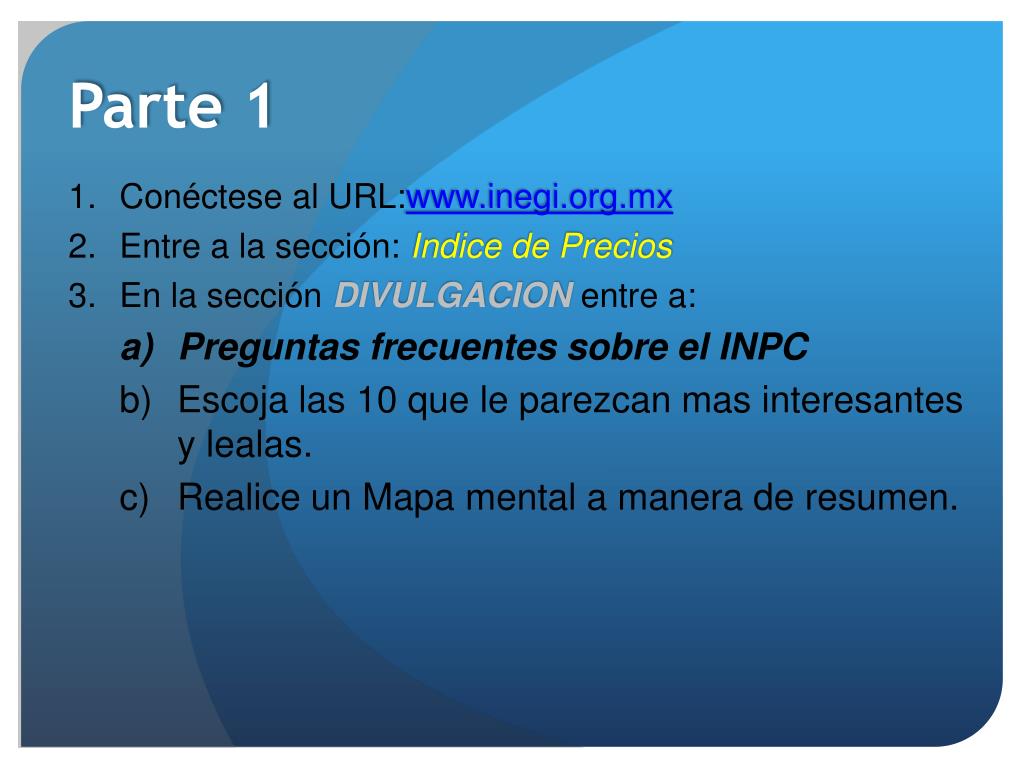 Parte 1

1. Conéctese al URL:www.inegi.org.mx
2. Entre a la sección: Indice de Precios
3. En la sección DIVULGACION entre a:
a) Preguntas frecuentes sobre el INPC
b) Escoja las 10 que le parezcan mas interesantes y lealas.
c) Realice un Mapa mental a manera de resumen.